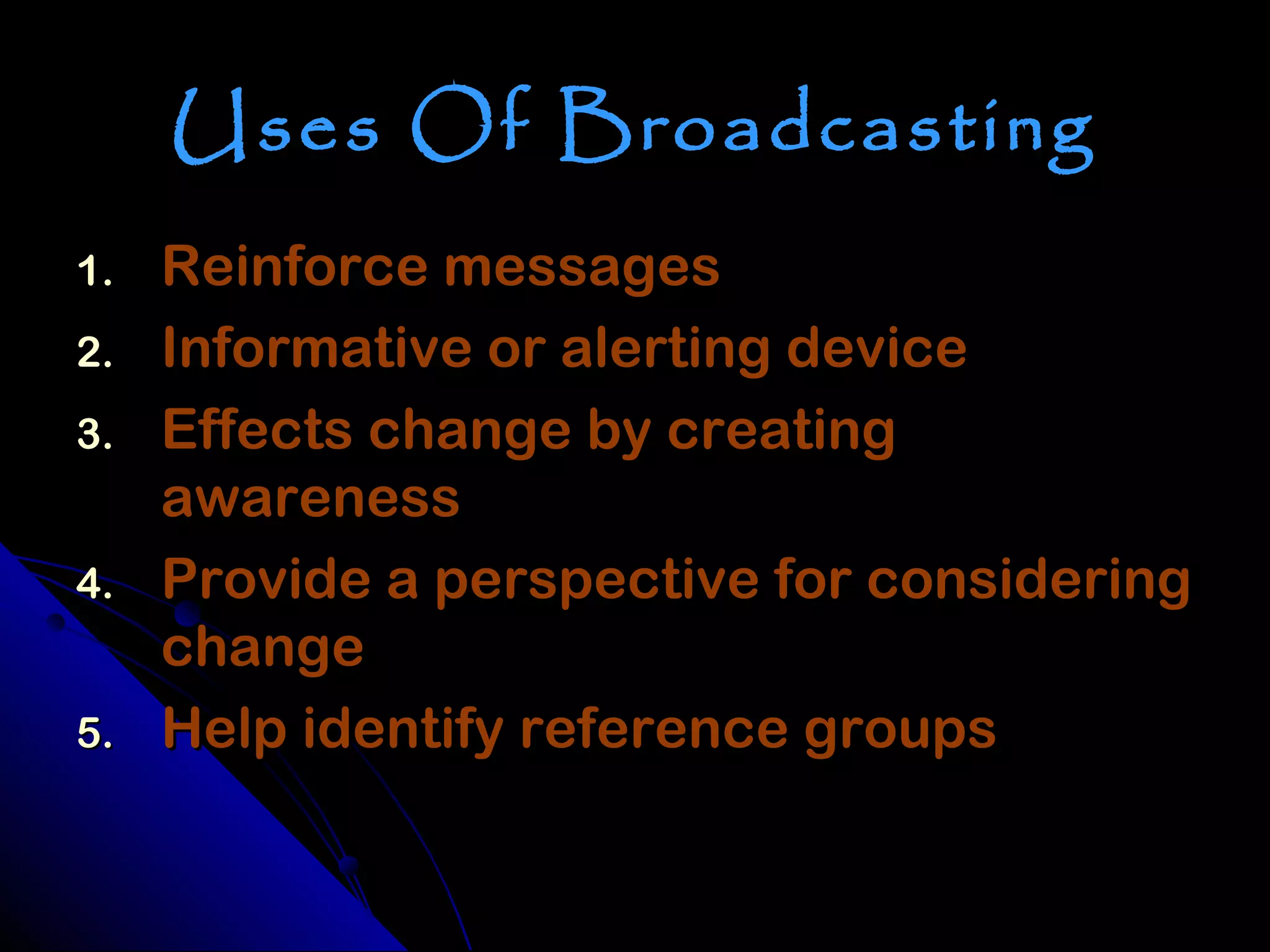 Uses Of Broadcasting

1. Reinforce messages
2. Informative or alerting device
3. Effects change by creating awareness
4. Provide a perspective for considering change
5. Help identify reference groups